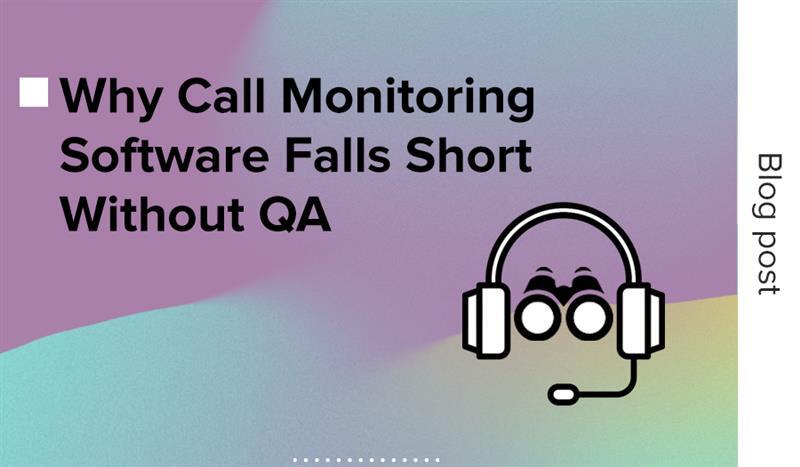 Why Call Monitoring Software Falls Short Without QA

Blog post